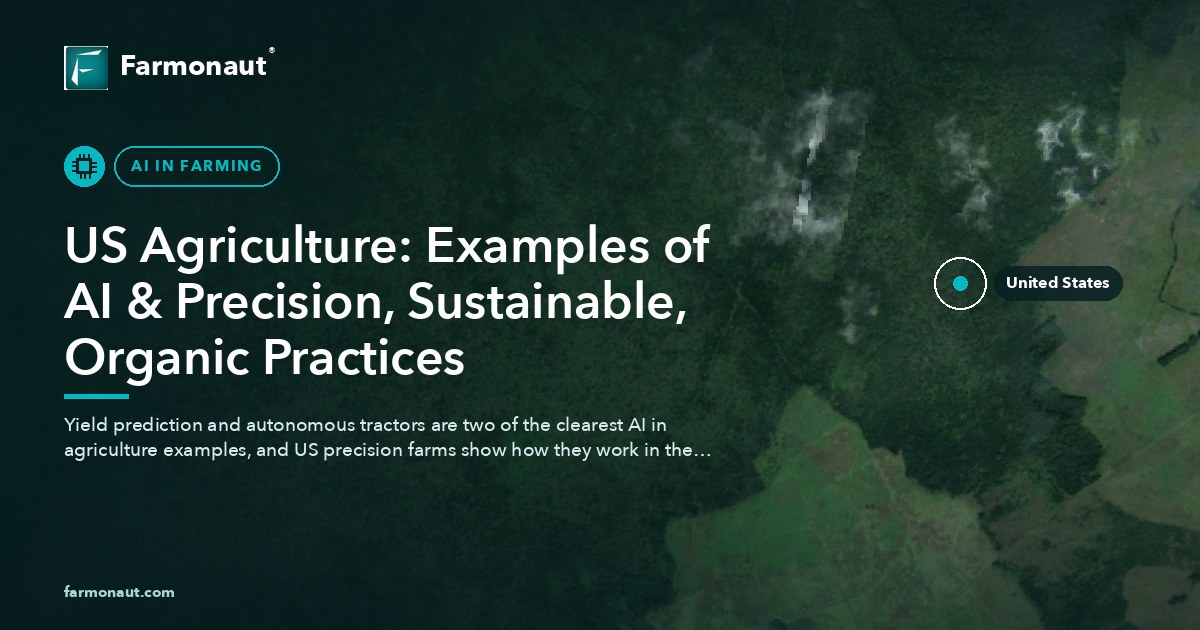 Farmonaut®

AI IN FARMING

US Agriculture: Examples of AI & Precision, Sustainable, Organic Practices

Yield prediction and autonomous tractors are two of the clearest AI in agriculture examples, and US precision farms show how they work in the...

United States

farmonaut.com